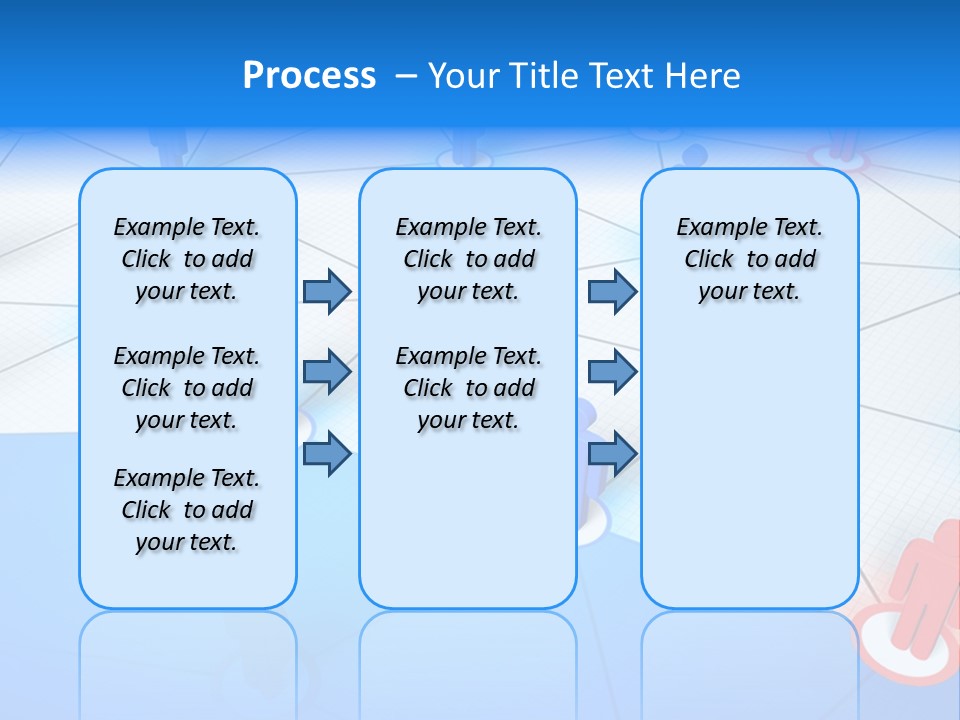 Process – Your Title Text Here

Example Text. Click to add your text.

Example Text. Click to add your text.

Example Text. Click to add your text.

Example Text. Click to add your text.

Example Text. Click to add your text.

Example Text. Click to add your text.